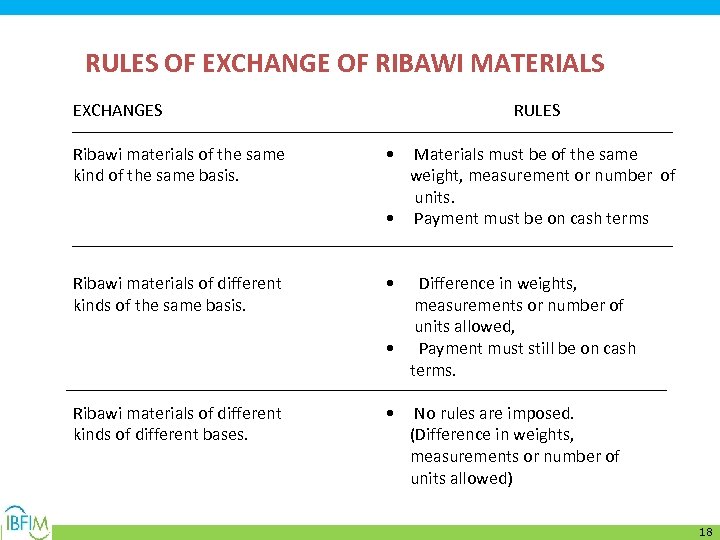 RULES OF EXCHANGE OF RIBAWI MATERIALS

| EXCHANGES | RULES |
|---|---|
| Ribawi materials of the same kind of the same basis. | • Materials must be of the same weight, measurement or number of units. • Payment must be on cash terms |
| Ribawi materials of different kinds of the same basis. | • Difference in weights, measurements or number of units allowed, • Payment must still be on cash terms. |
| Ribawi materials of different kinds of different bases. | • No rules are imposed. (Difference in weights, measurements or number of units allowed) |

IBFIM

18